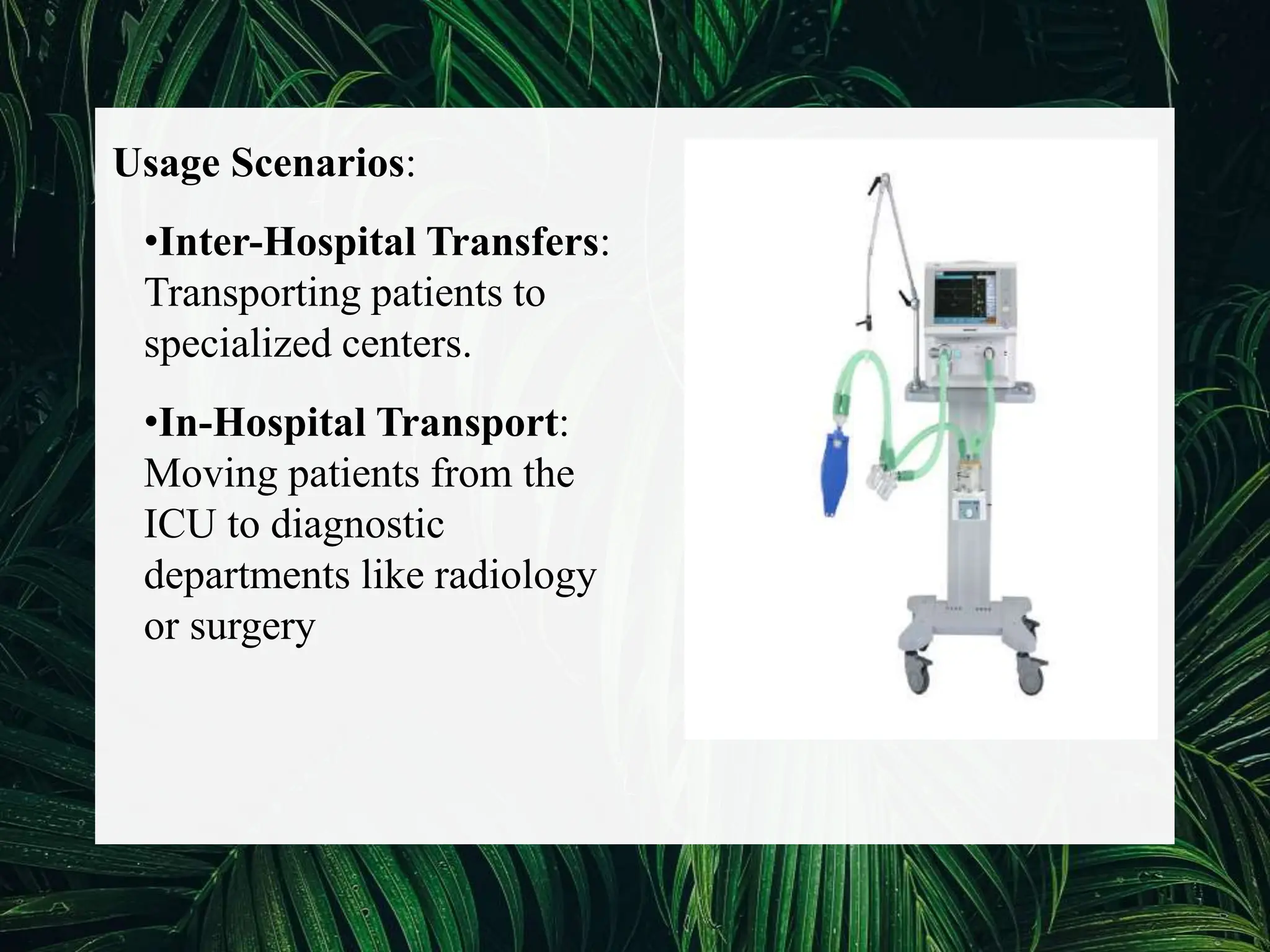 Usage Scenarios:

•Inter-Hospital Transfers: Transporting patients to specialized centers.

•In-Hospital Transport: Moving patients from the ICU to diagnostic departments like radiology or surgery